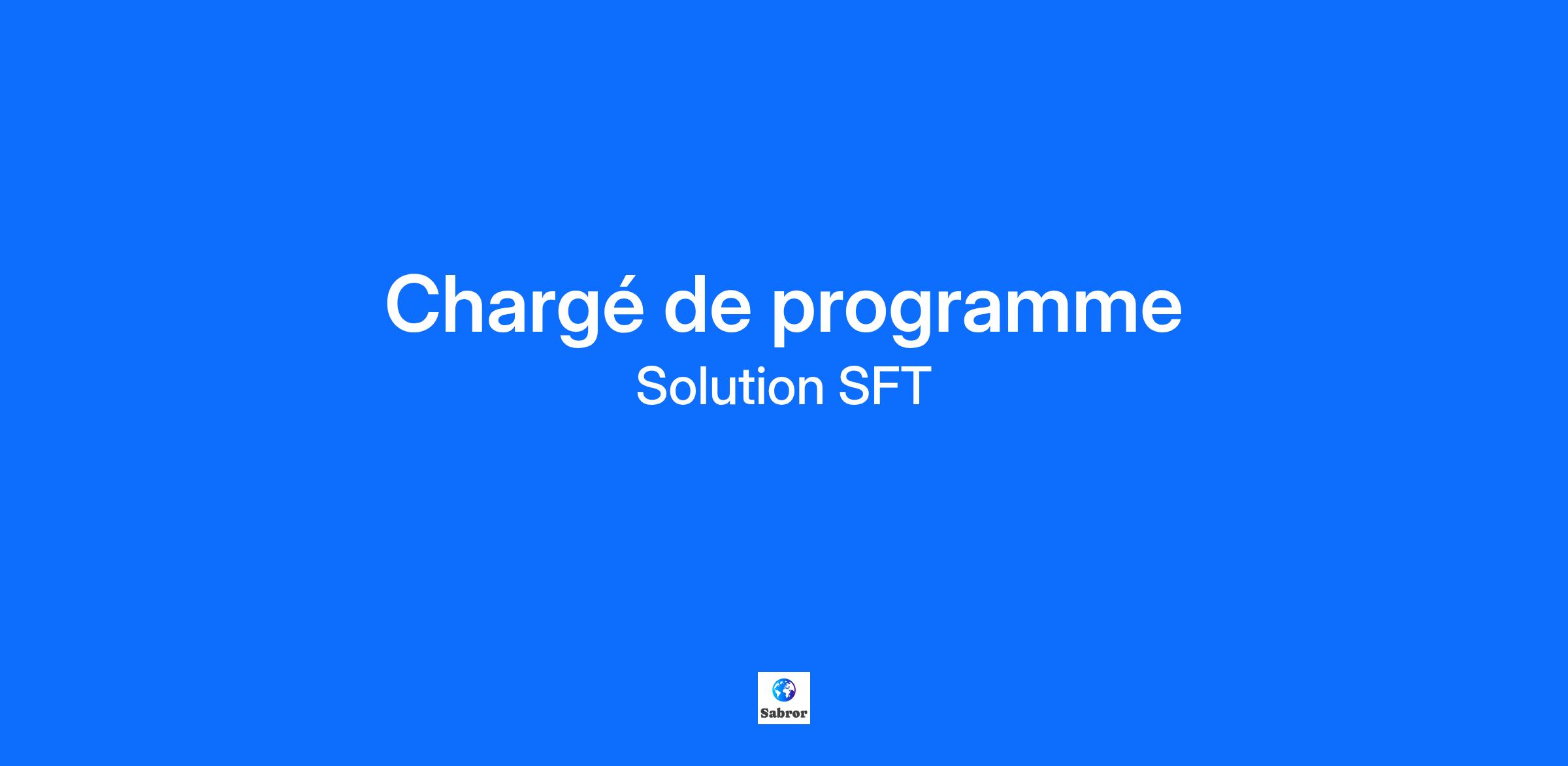 Chargé de programme
Solution SFT

Sabror